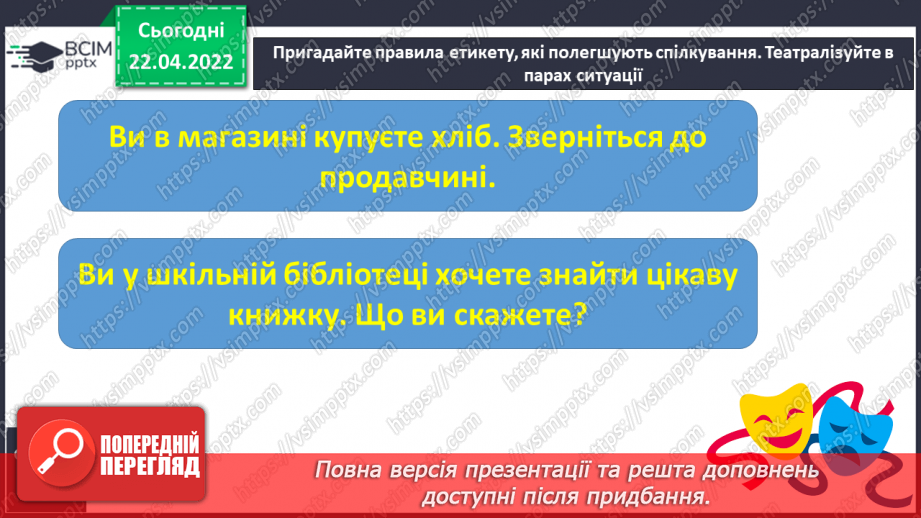 ВСІМ pptx

Сьогодні 22.04.2022

Пригадайте правила етикету, які полегшують спілкування. Театралізуйте в парах ситуації

Ви в магазині купуєте хліб. Зверніться до продавчині.

Ви у шкільній бібліотеці хочете знайти цікаву книжку. Що ви скажете?

ПОПЕРЕДНІЙ ПЕРЕГЛЯД

Повна версія презентації та решта доповнень доступні після придбання.

https://vsimpptx.com